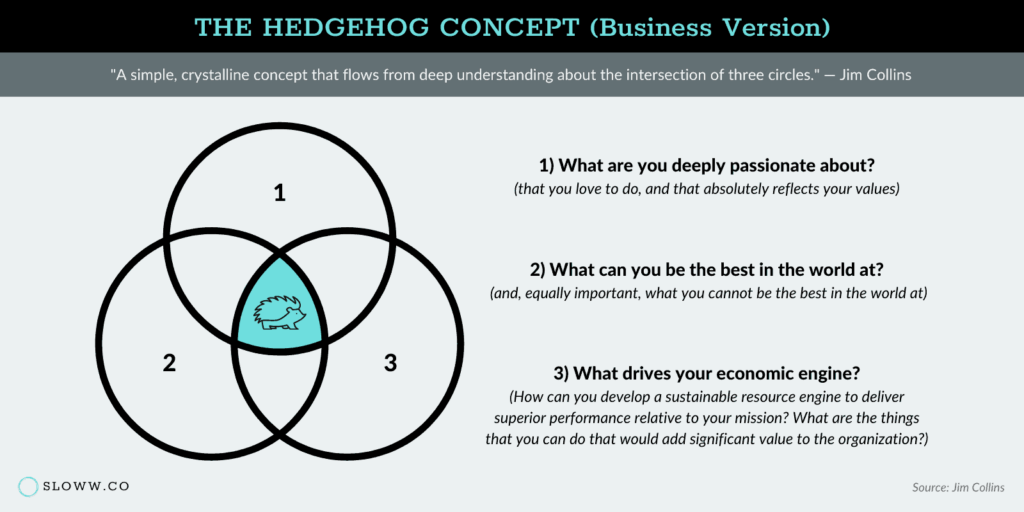 THE HEDGEHOG CONCEPT (Business Version)

"A simple, crystalline concept that flows from deep understanding about the intersection of three circles." — Jim Collins

1

2

3

1) What are you deeply passionate about?
(that you love to do, and that absolutely reflects your values)

2) What can you be the best in the world at?
(and, equally important, what you cannot be the best in the world at)

3) What drives your economic engine?
(How can you develop a sustainable resource engine to deliver superior performance relative to your mission? What are the things that you can do that would add significant value to the organization?)

SLOWW.CO

Source: Jim Collins